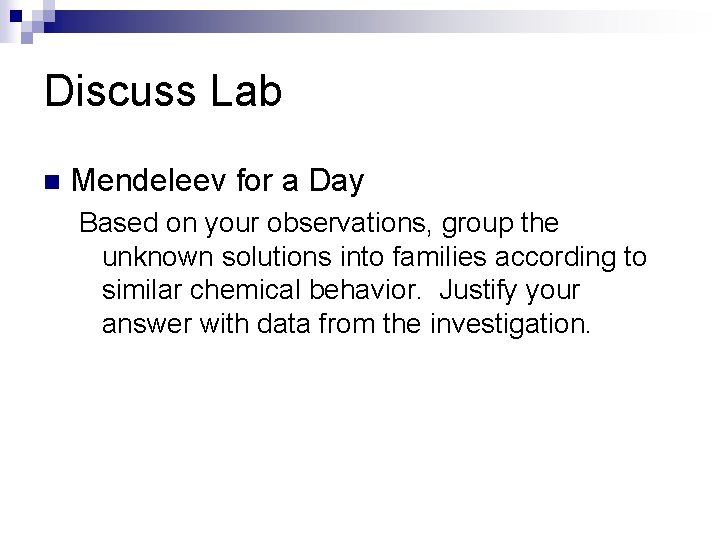 Discuss Lab

Mendeleev for a Day

Based on your observations, group the unknown solutions into families according to similar chemical behavior. Justify your answer with data from the investigation.